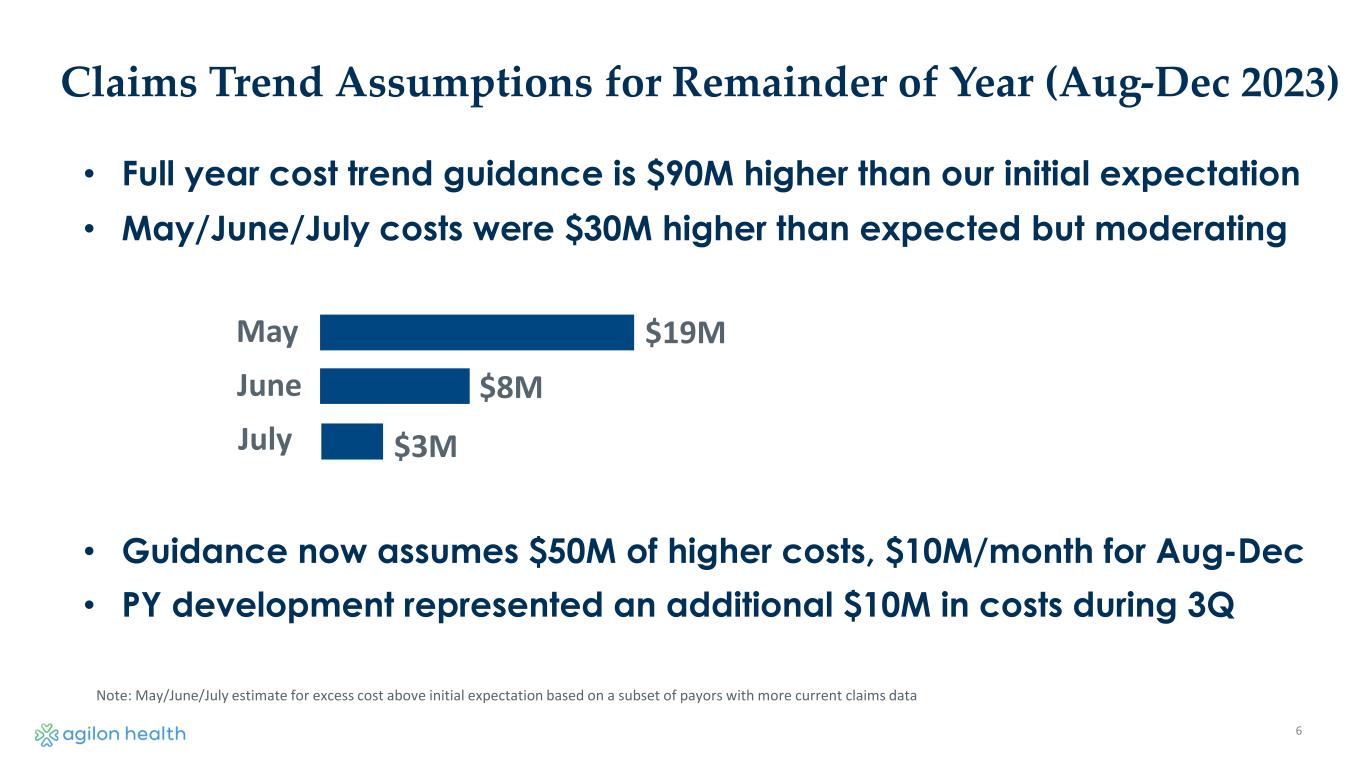 Claims Trend Assumptions for Remainder of Year (Aug-Dec 2023)

• Full year cost trend guidance is \$90M higher than our initial expectation
• May/June/July costs were \$30M higher than expected but moderating

May \$19M
June \$8M
July \$3M

• Guidance now assumes \$50M of higher costs, \$10M/month for Aug-Dec
• PY development represented an additional \$10M in costs during 3Q

Note: May/June/July estimate for excess cost above initial expectation based on a subset of payors with more current claims data

agilon health

6